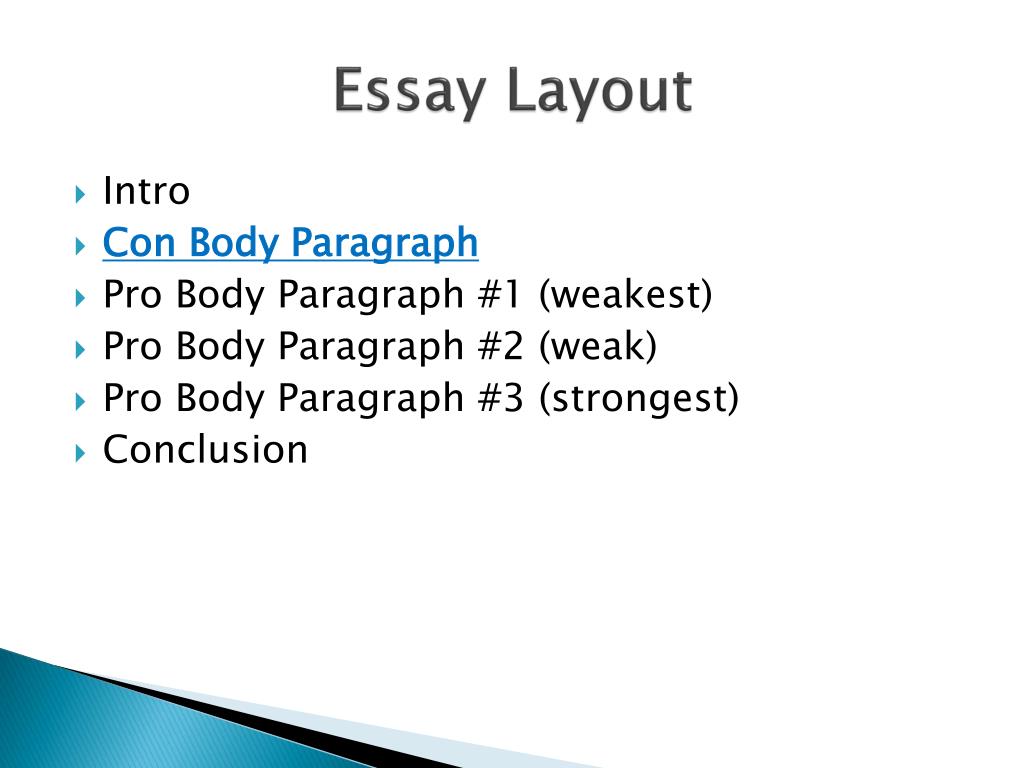 Essay Layout

Intro
Con Body Paragraph
Pro Body Paragraph #1 (weakest)
Pro Body Paragraph #2 (weak)
Pro Body Paragraph #3 (strongest)
Conclusion